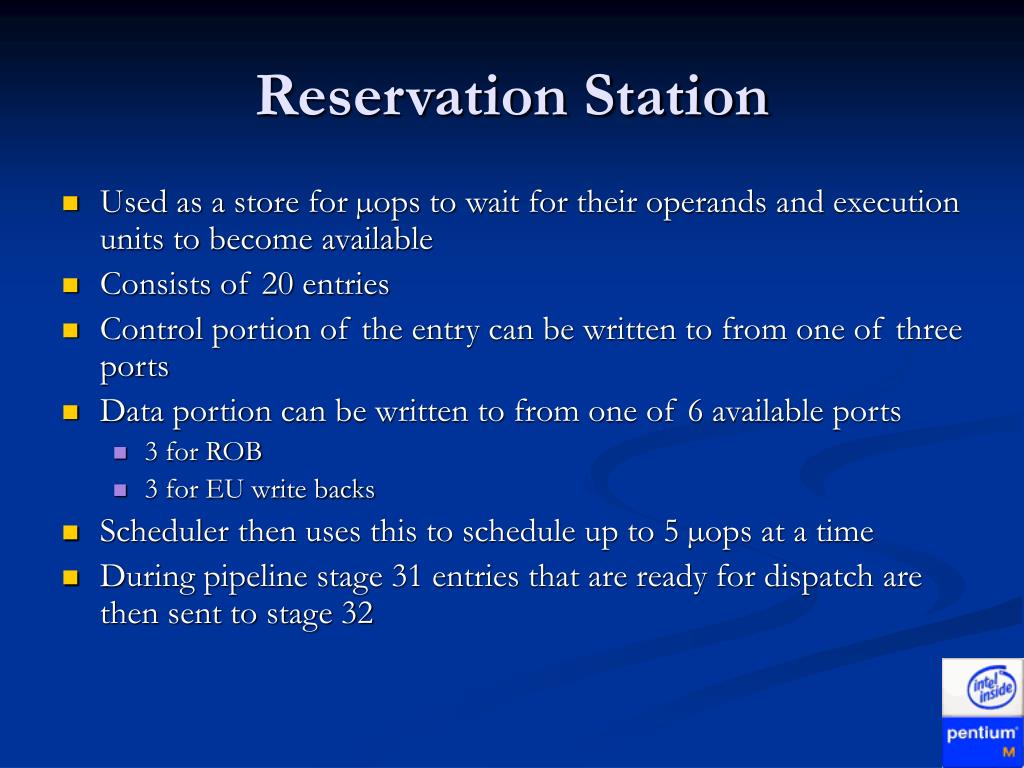 Reservation Station

- Used as a store for μops to wait for their operands and execution units to become available
- Consists of 20 entries
- Control portion of the entry can be written to from one of three ports
- Data portion can be written to from one of 6 available ports
  - 3 for ROB
  - 3 for EU write backs
- Scheduler then uses this to schedule up to 5 μops at a time
- During pipeline stage 31 entries that are ready for dispatch are then sent to stage 32

intel inside
pentium M